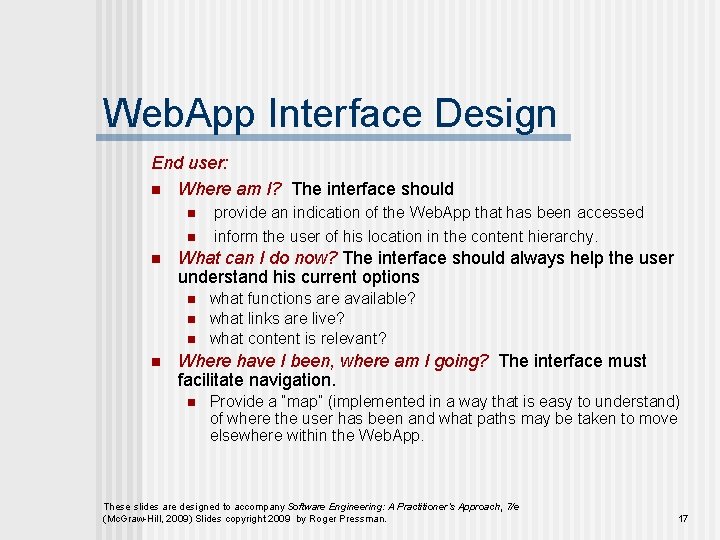 WebApp Interface Design

End user:

- Where am I? The interface should
  - provide an indication of the WebApp that has been accessed
  - inform the user of his location in the content hierarchy.
- What can I do now? The interface should always help the user understand his current options
  - what functions are available?
  - what links are live?
  - what content is relevant?
- Where have I been, where am I going? The interface must facilitate navigation.
  - Provide a "map" (implemented in a way that is easy to understand) of where the user has been and what paths may be taken to move elsewhere within the WebApp.

These slides are designed to accompany Software Engineering: A Practitioner's Approach, 7/e (McGraw-Hill, 2009) Slides copyright 2009 by Roger Pressman.

17